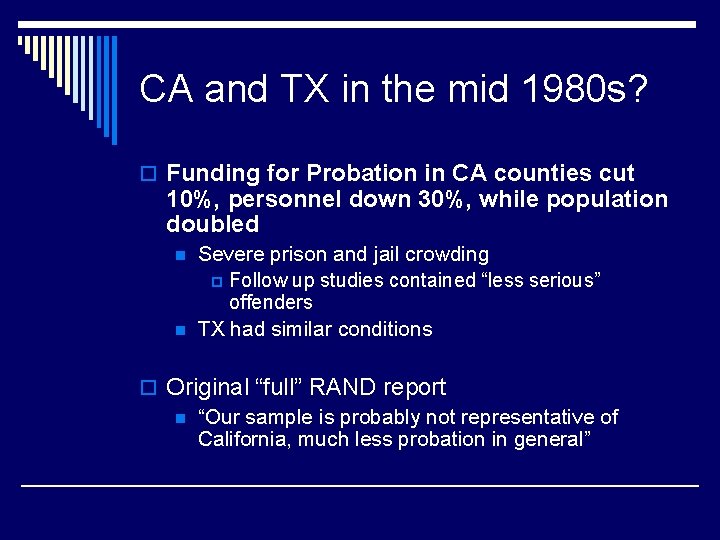 CA and TX in the mid 1980s?

Funding for Probation in CA counties cut 10%, personnel down 30%, while population doubled

Severe prison and jail crowding

Follow up studies contained “less serious” offenders

TX had similar conditions

Original “full” RAND report

“Our sample is probably not representative of California, much less probation in general”